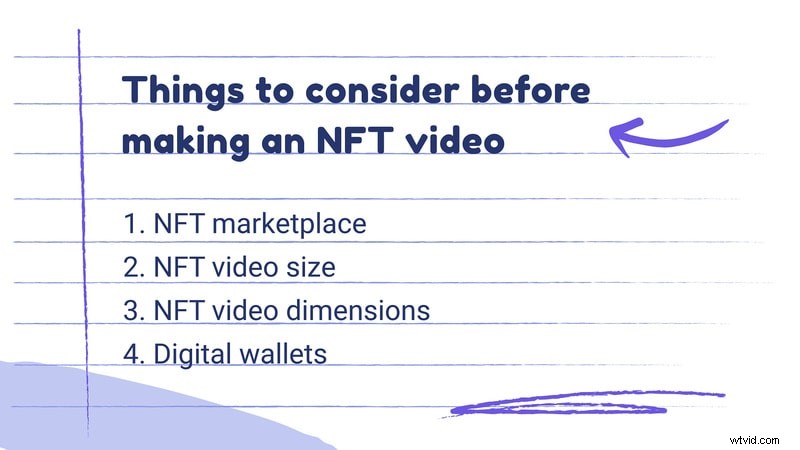 Things to consider before making an NFT video

1. NFT marketplace
2. NFT video size
3. NFT video dimensions
4. Digital wallets

wtvid.com